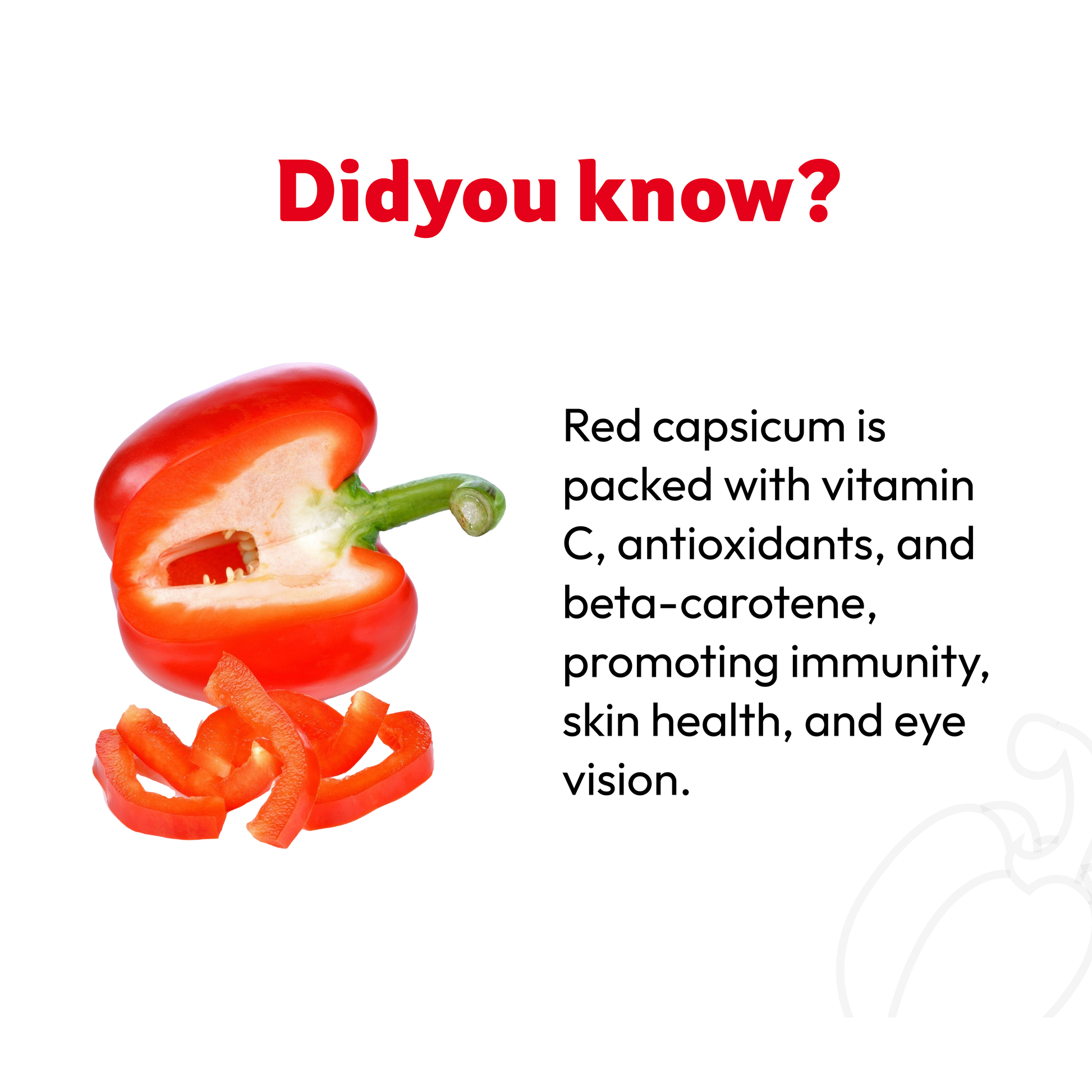 Didyou know?

Red capsicum is packed with vitamin C, antioxidants, and beta-carotene, promoting immunity, skin health, and eye vision.